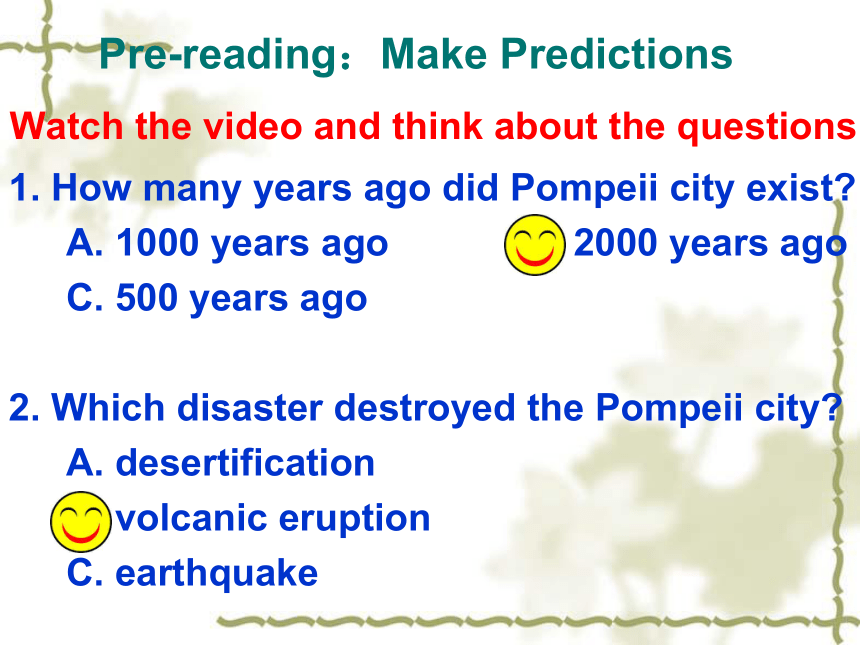 Pre-reading：Make Predictions

Watch the video and think about the questions

1. How many years ago did Pompeii city exist?

A. 1000 years ago 2000 years ago

C. 500 years ago

2. Which disaster destroyed the Pompeii city?

A. desertification

volcanic eruption

C. earthquake